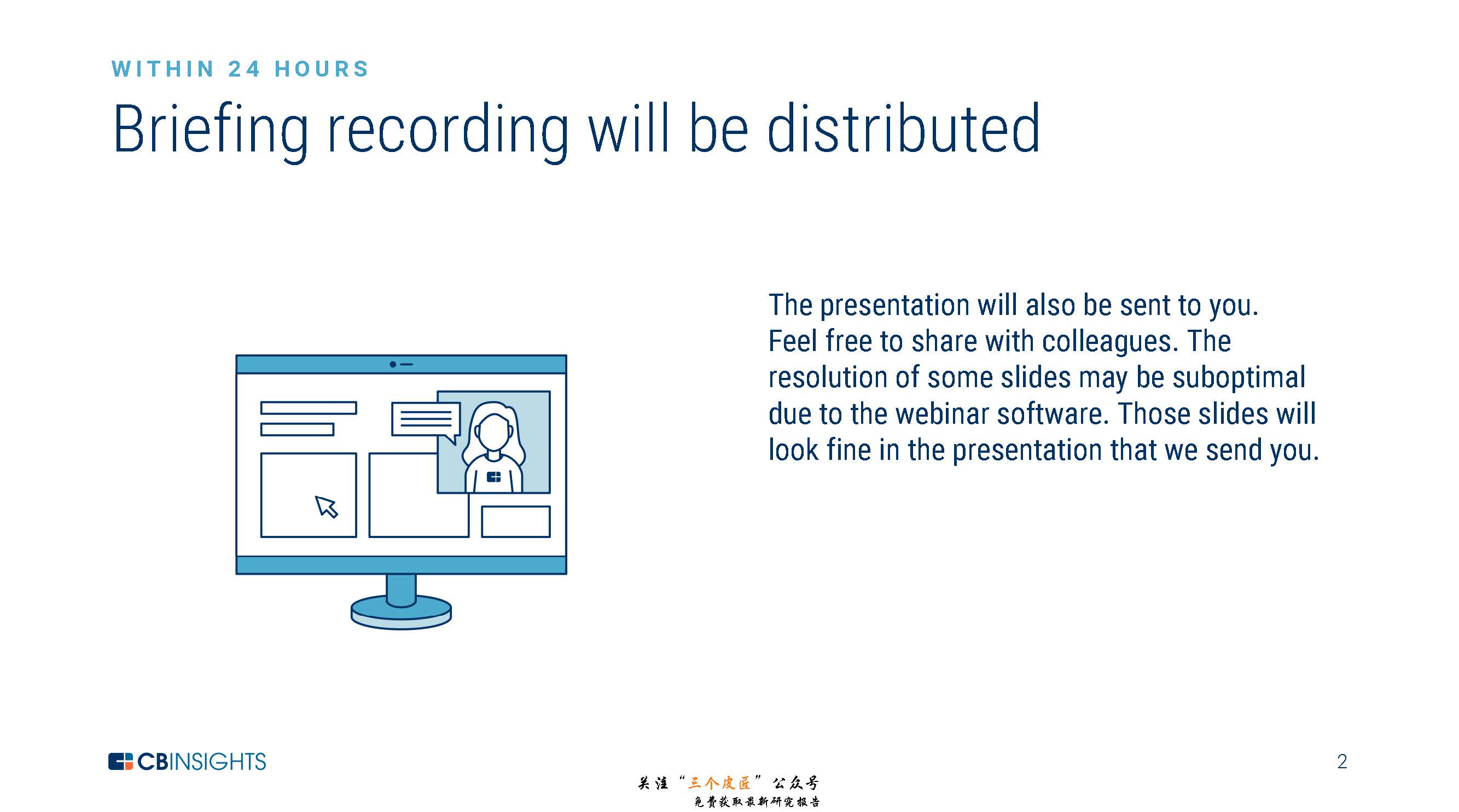 WITHIN 24 HOURS

Briefing recording will be distributed

The presentation will also be sent to you. Feel free to share with colleagues. The resolution of some slides may be suboptimal due to the webinar software. Those slides will look fine in the presentation that we send you.

CBINSIGHTS

2

关注“三个皮匠”公众号
免费获取最新研究报告